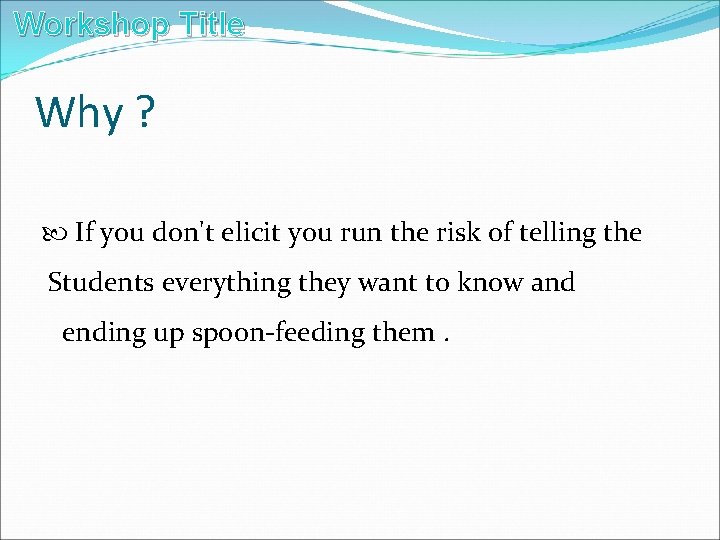 Workshop Title

Why ?

If you don't elicit you run the risk of telling the Students everything they want to know and ending up spoon-feeding them .